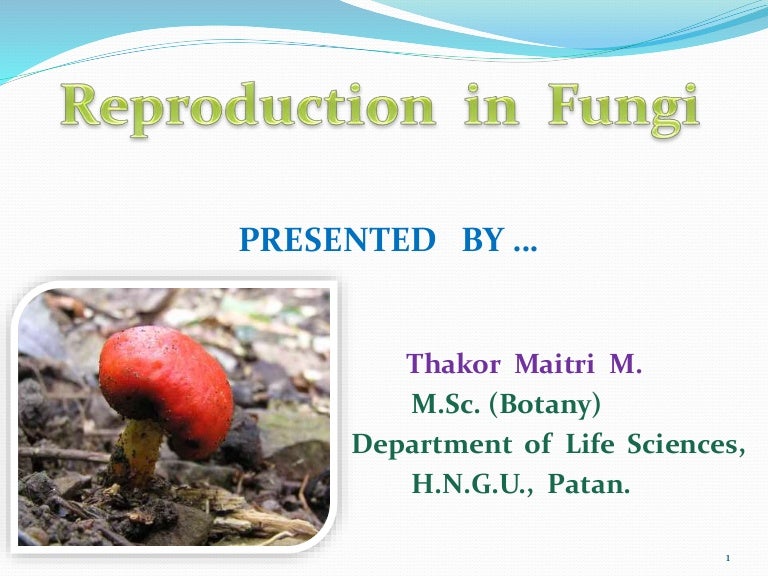 Reproduction in Fungi

PRESENTED BY …

Thakor Maitri M.
M.Sc. (Botany)
Department of Life Sciences,
H.N.G.U., Patan.

1